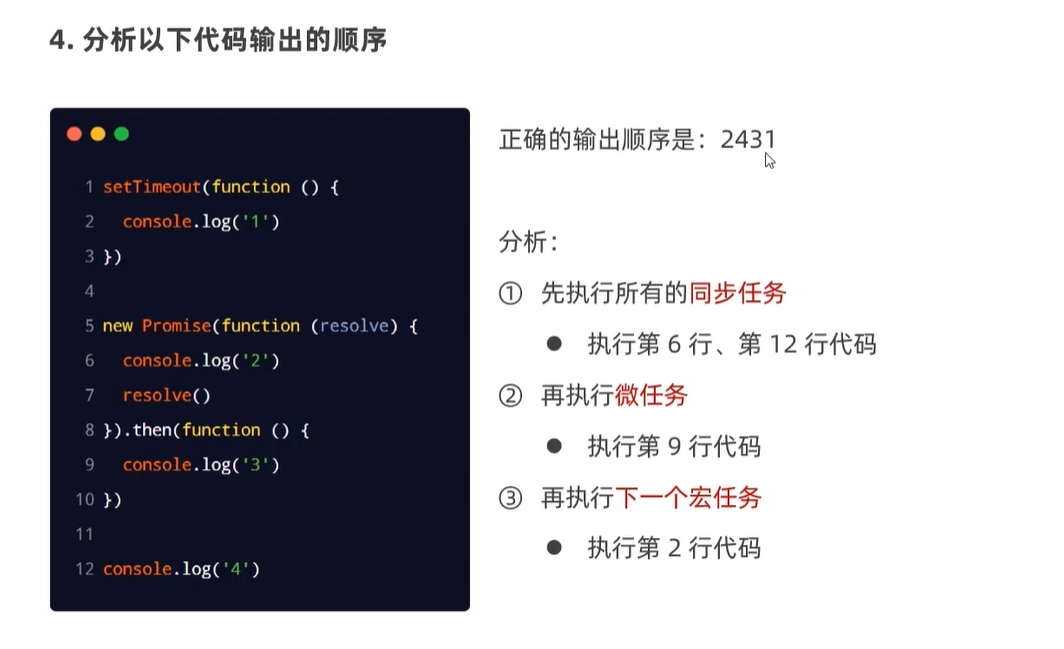 4. 分析以下代码输出的顺序

1 setTimeout(function () {
2   console.log('1')
3 })
4
5 new Promise(function (resolve) {
6   console.log('2')
7   resolve()
8 }).then(function () {
9   console.log('3')
10 })
11
12 console.log('4')

正确的输出顺序是：2431

分析：

① 先执行所有的同步任务

● 执行第 6 行、第 12 行代码

② 再执行微任务

● 执行第 9 行代码

③ 再执行下一个宏任务

● 执行第 2 行代码